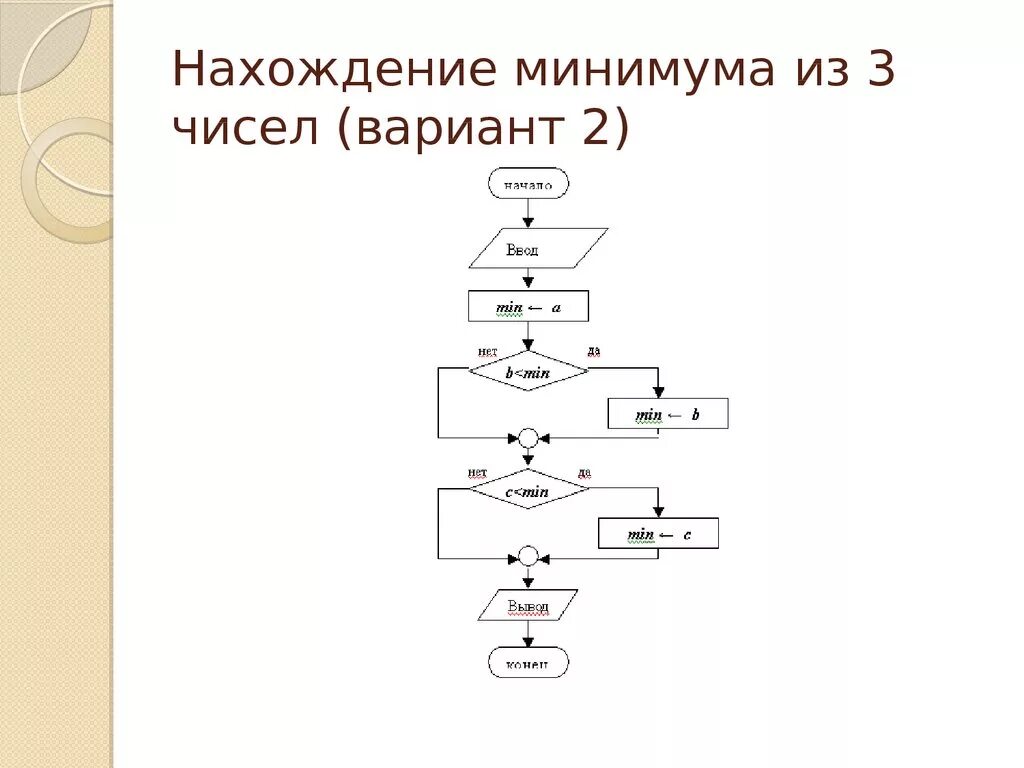 Нахождение минимума из 3 чисел (вариант 2)

начало

Ввод

$min \leftarrow a$

нет

да

$b<min$

$min \leftarrow b$

нет

да

$c<min$

$min \leftarrow c$

Вывод

конец